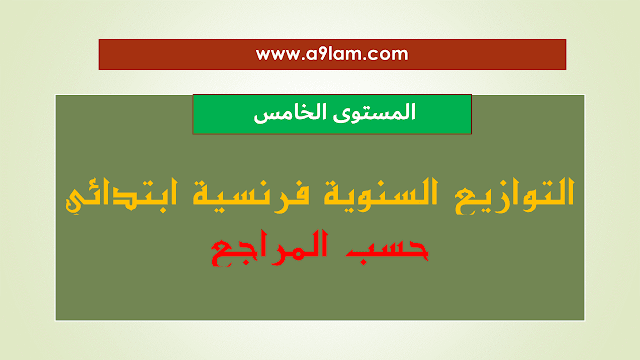 www.a9lam.com

المستوى الخامس

التوازيع السنوية فرنسية ابتدائي

حسب المراجع